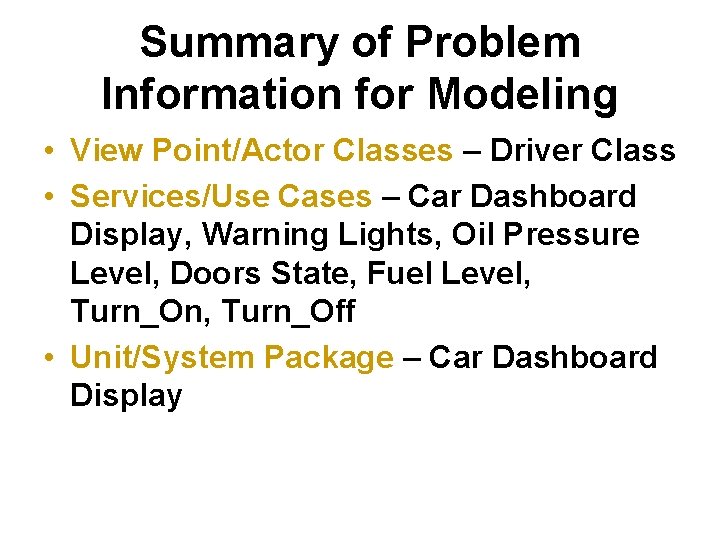 Summary of Problem Information for Modeling

• View Point/Actor Classes – Driver Class
• Services/Use Cases – Car Dashboard Display, Warning Lights, Oil Pressure Level, Doors State, Fuel Level, Turn_On, Turn_Off
• Unit/System Package – Car Dashboard Display